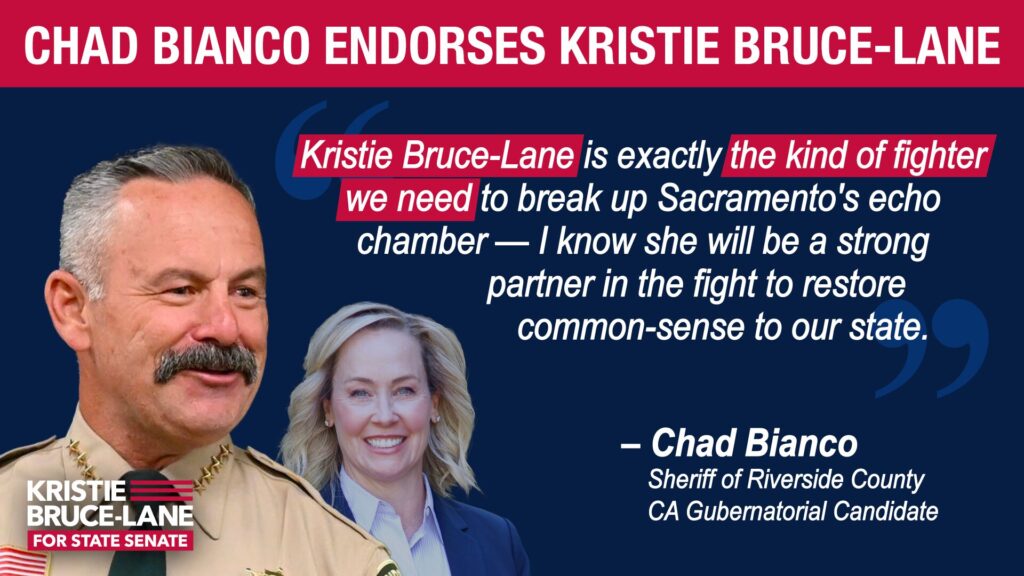 CHAD BIANCO ENDORSES KRISTIE BRUCE-LANE

Kristie Bruce-Lane is exactly the kind of fighter we need to break up Sacramento's echo chamber — I know she will be a strong partner in the fight to restore common-sense to our state.

– Chad Bianco
Sheriff of Riverside County
CA Gubernatorial Candidate

KRISTIE BRUCE-LANE
FOR STATE SENATE